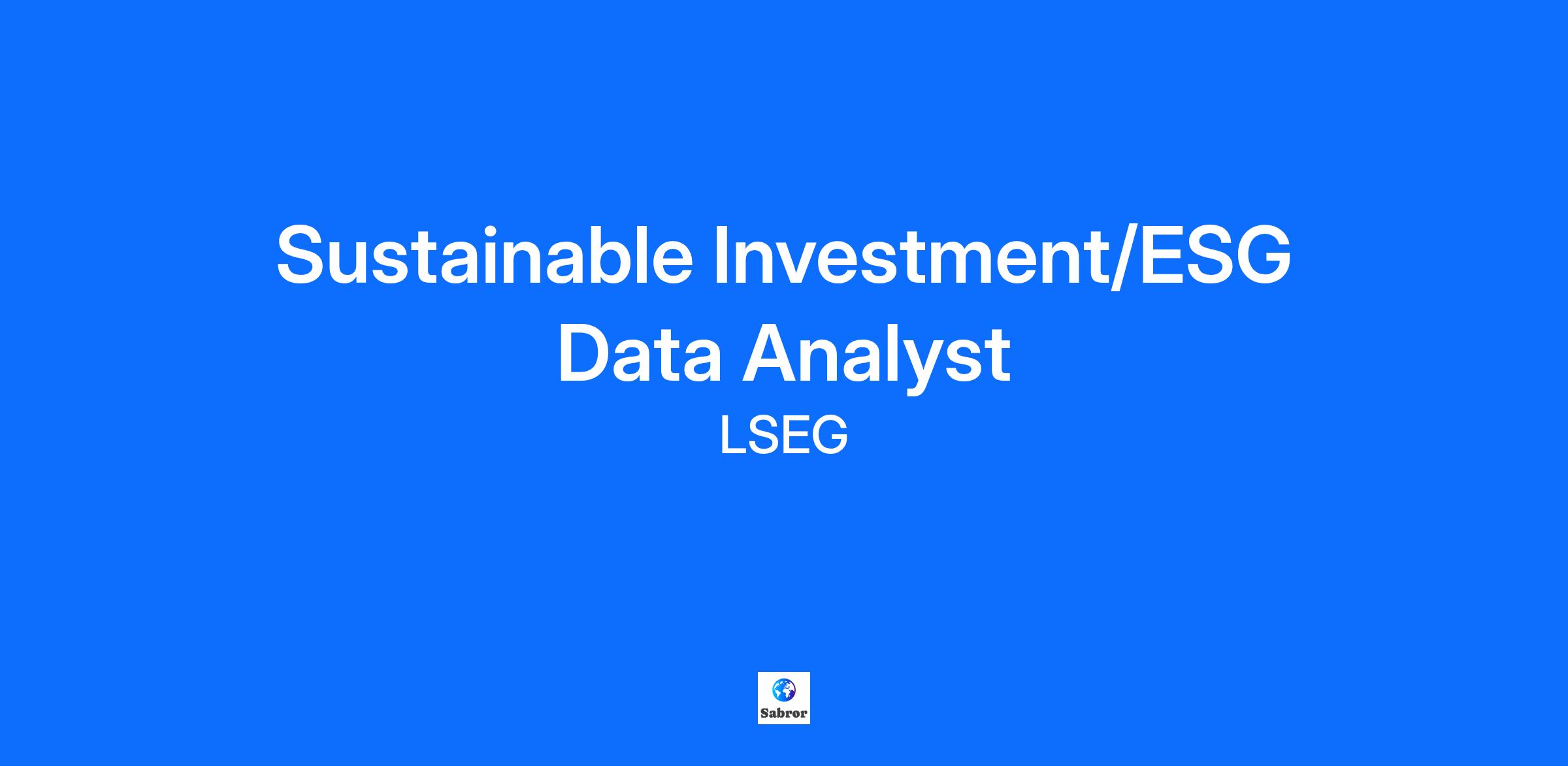 Sustainable Investment/ESG Data Analyst

LSEG

Sabror